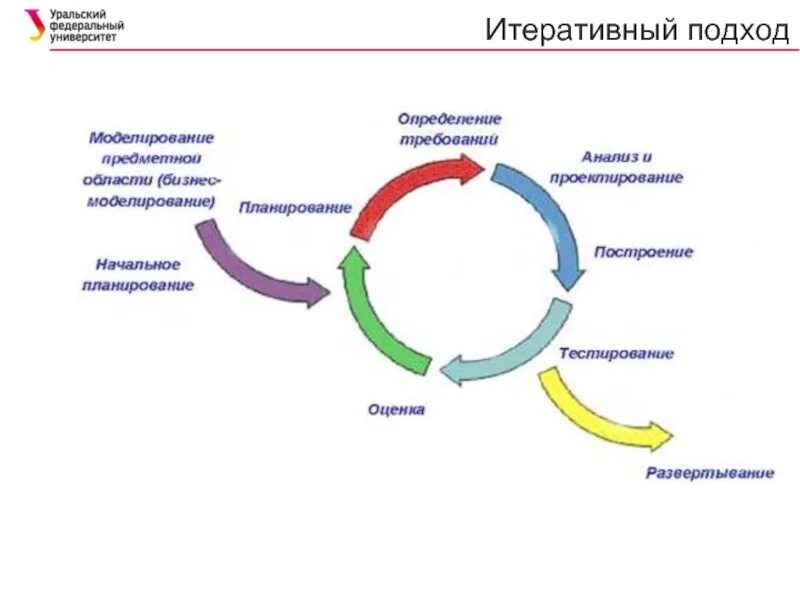 Уральский федеральный университет

Итеративный подход

Моделирование предметной области (бизнес-моделирование)

Начальное планирование

Планирование

Определение требований

Анализ и проектирование

Построение

Тестирование

Оценка

Развертывание